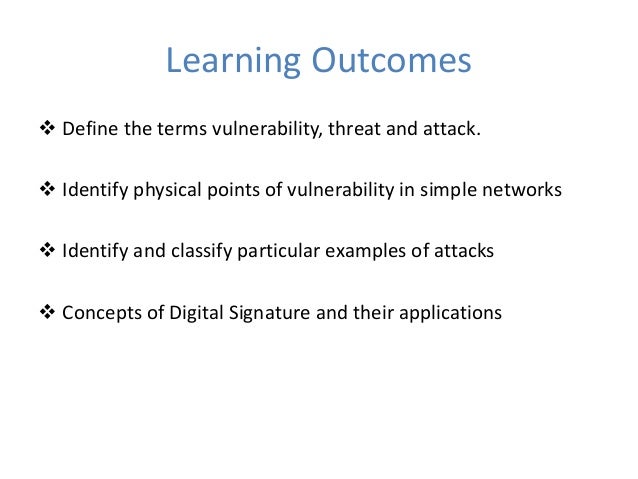 Learning Outcomes

❖ Define the terms vulnerability, threat and attack.

❖ Identify physical points of vulnerability in simple networks

❖ Identify and classify particular examples of attacks

❖ Concepts of Digital Signature and their applications